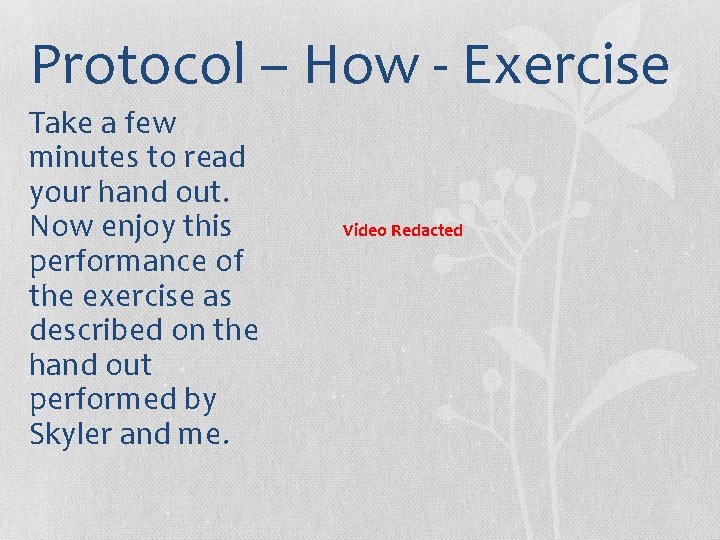 Protocol – How - Exercise

Take a few minutes to read your hand out. Now enjoy this performance of the exercise as described on the hand out performed by Skyler and me.

Video Redacted